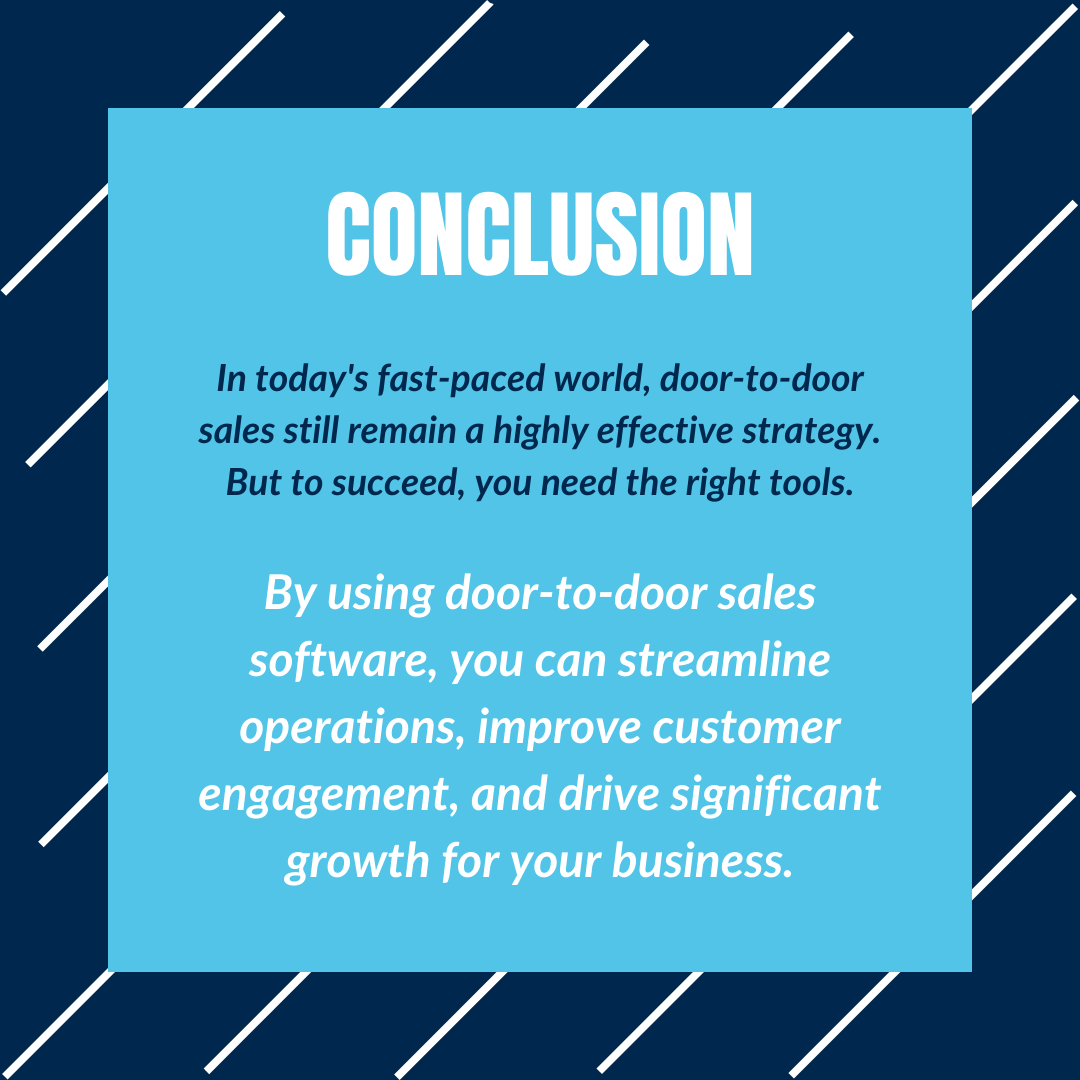 CONCLUSION

In today's fast-paced world, door-to-door sales still remain a highly effective strategy. But to succeed, you need the right tools.

By using door-to-door sales software, you can streamline operations, improve customer engagement, and drive significant growth for your business.